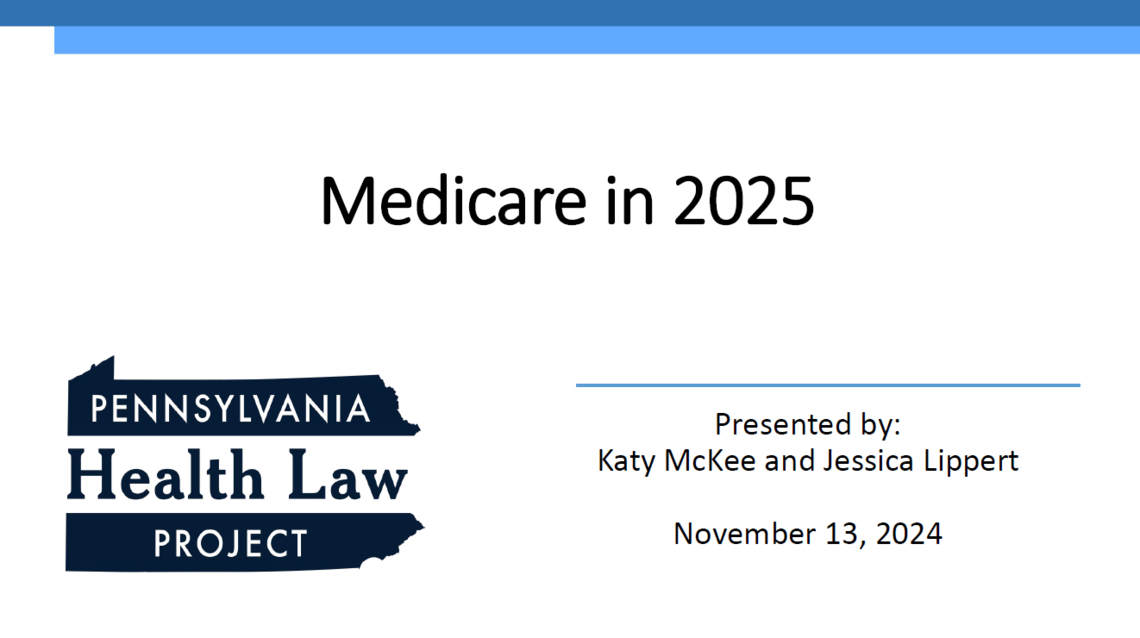 Medicare in 2025

PENNSYLVANIA
Health Law
PROJECT

Presented by:
Katy McKee and Jessica Lippert

November 13, 2024